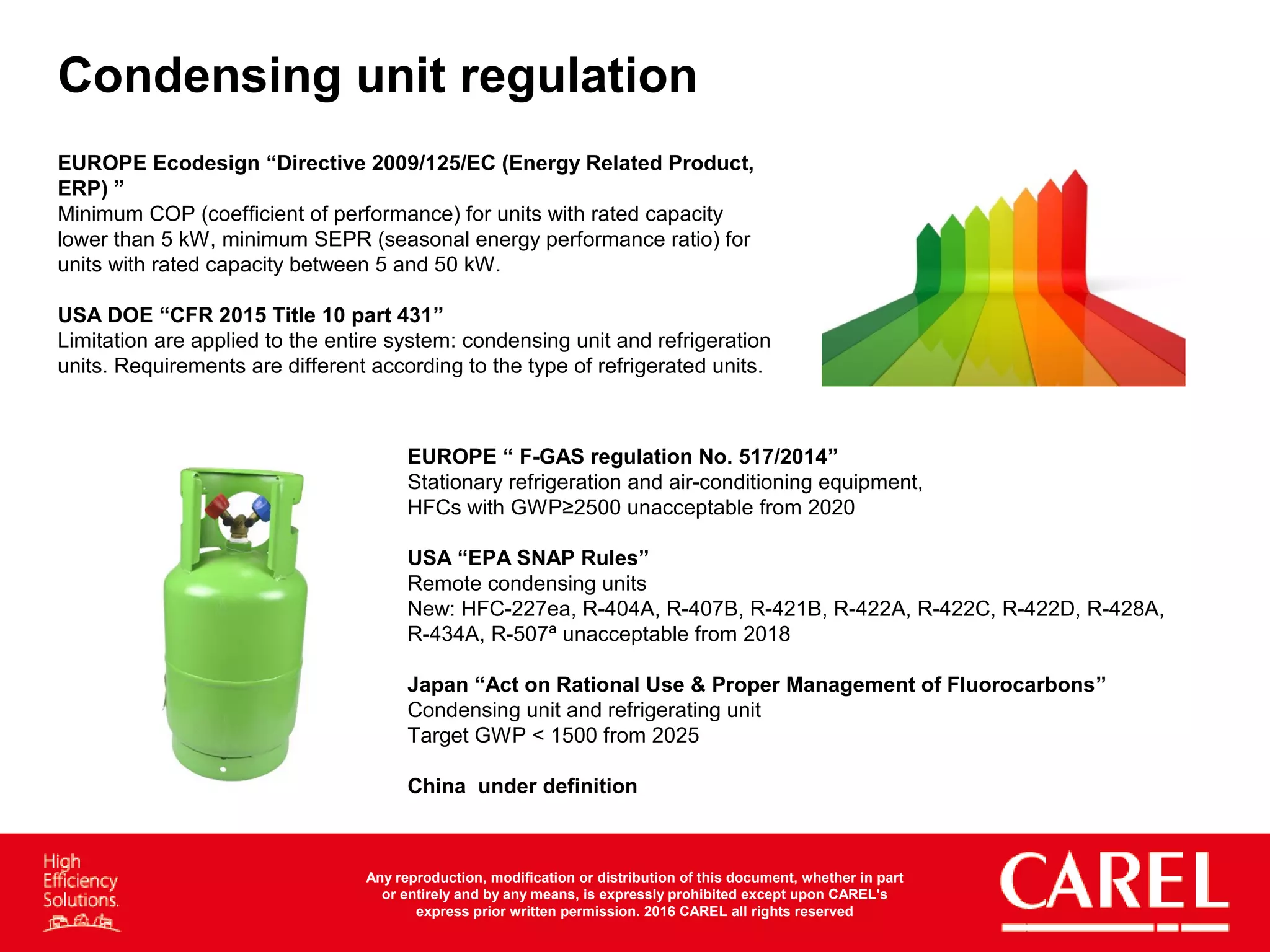 Condensing unit regulation

EUROPE Ecodesign “Directive 2009/125/EC (Energy Related Product, ERP) ”
Minimum COP (coefficient of performance) for units with rated capacity lower than 5 kW, minimum SEPR (seasonal energy performance ratio) for units with rated capacity between 5 and 50 kW.

USA DOE “CFR 2015 Title 10 part 431”
Limitation are applied to the entire system: condensing unit and refrigeration units. Requirements are different according to the type of refrigerated units.

EUROPE “ F-GAS regulation No. 517/2014”
Stationary refrigeration and air-conditioning equipment,
HFCs with GWP≥2500 unacceptable from 2020

USA “EPA SNAP Rules”
Remote condensing units
New: HFC-227ea, R-404A, R-407B, R-421B, R-422A, R-422C, R-422D, R-428A, R-434A, R-507ª unacceptable from 2018

Japan “Act on Rational Use & Proper Management of Fluorocarbons”
Condensing unit and refrigerating unit
Target GWP < 1500 from 2025

China under definition

High Efficiency Solutions.

Any reproduction, modification or distribution of this document, whether in part or entirely and by any means, is expressly prohibited except upon CAREL's express prior written permission. 2016 CAREL all rights reserved

CAREL